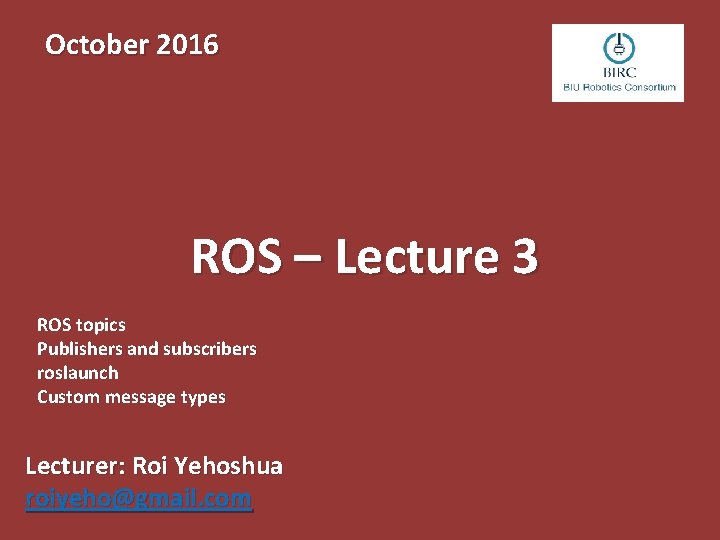 October 2016

BIRC
BIU Robotics Consortium

ROS – Lecture 3

ROS topics
Publishers and subscribers
roslaunch
Custom message types

Lecturer: Roi Yehoshua
roiyeho@gmail.com